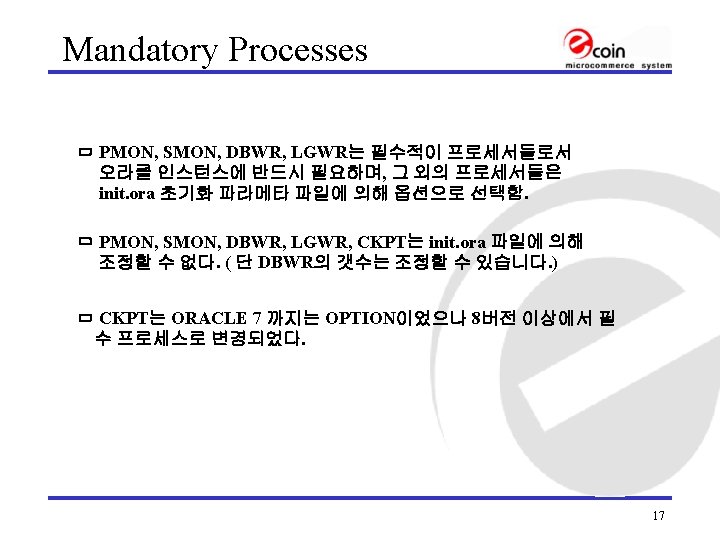 Mandatory Processes

ecoin
microcommerce system

ㅁ PMON, SMON, DBWR, LGWR는 필수적이 프로세서들로서 오라클 인스턴스에 반드시 필요하며, 그 외의 프로세서들은 init.ora 초기화 파라메타 파일에 의해 옵션으로 선택함.

ㅁ PMON, SMON, DBWR, LGWR, CKPT는 init.ora 파일에 의해 조정할 수 없다. ( 단 DBWR의 갯수는 조정할 수 있습니다.)

ㅁ CKPT는 ORACLE 7 까지는 OPTION이었으나 8버전 이상에서 필수 프로세스로 변경되었다.

17